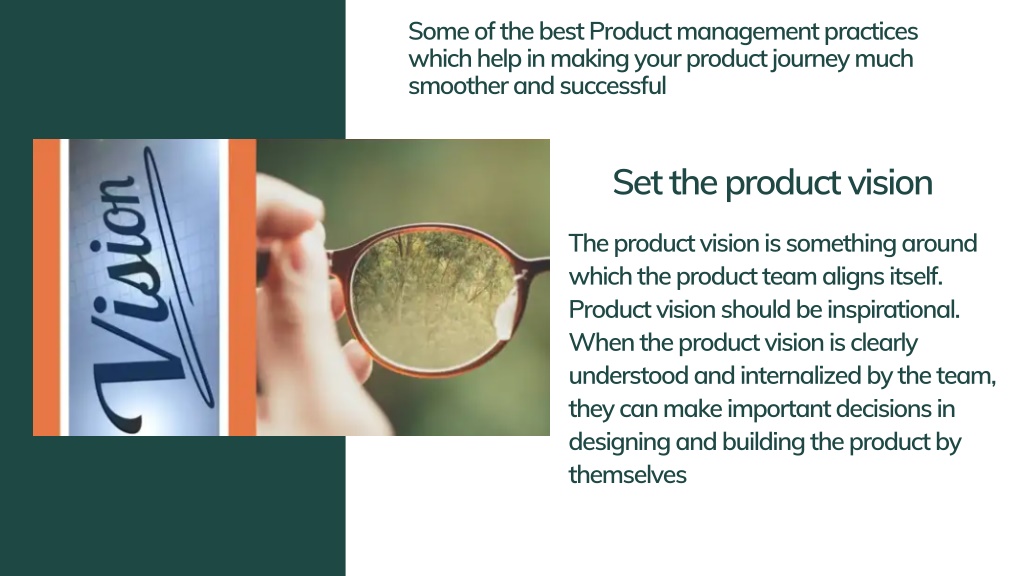 Some of the best Product management practices which help in making your product journey much smoother and successful

Vision

Set the product vision

The product vision is something around which the product team aligns itself. Product vision should be inspirational. When the product vision is clearly understood and internalized by the team, they can make important decisions in designing and building the product by themselves